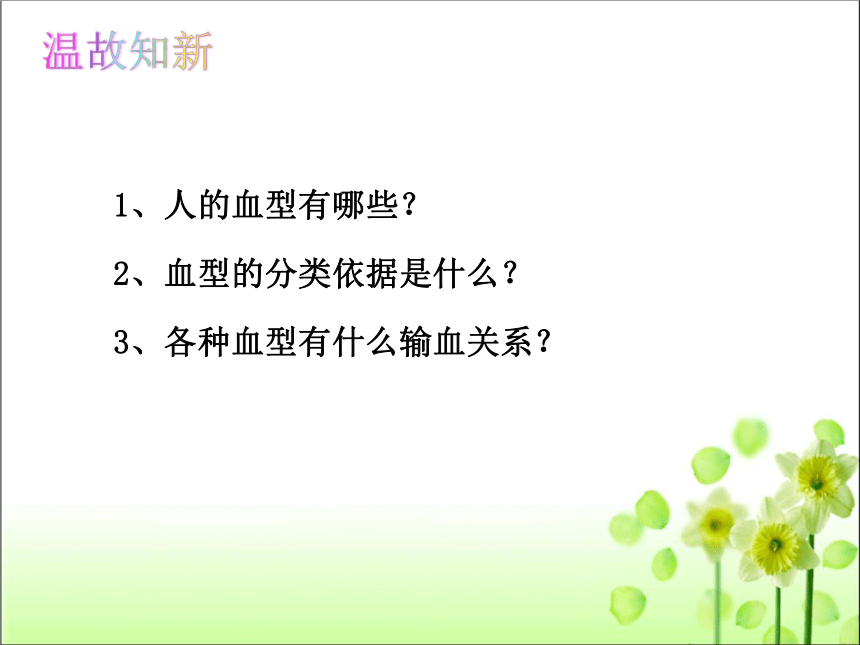 温故知新

1、人的血型有哪些？

2、血型的分类依据是什么？

3、各种血型有什么输血关系？